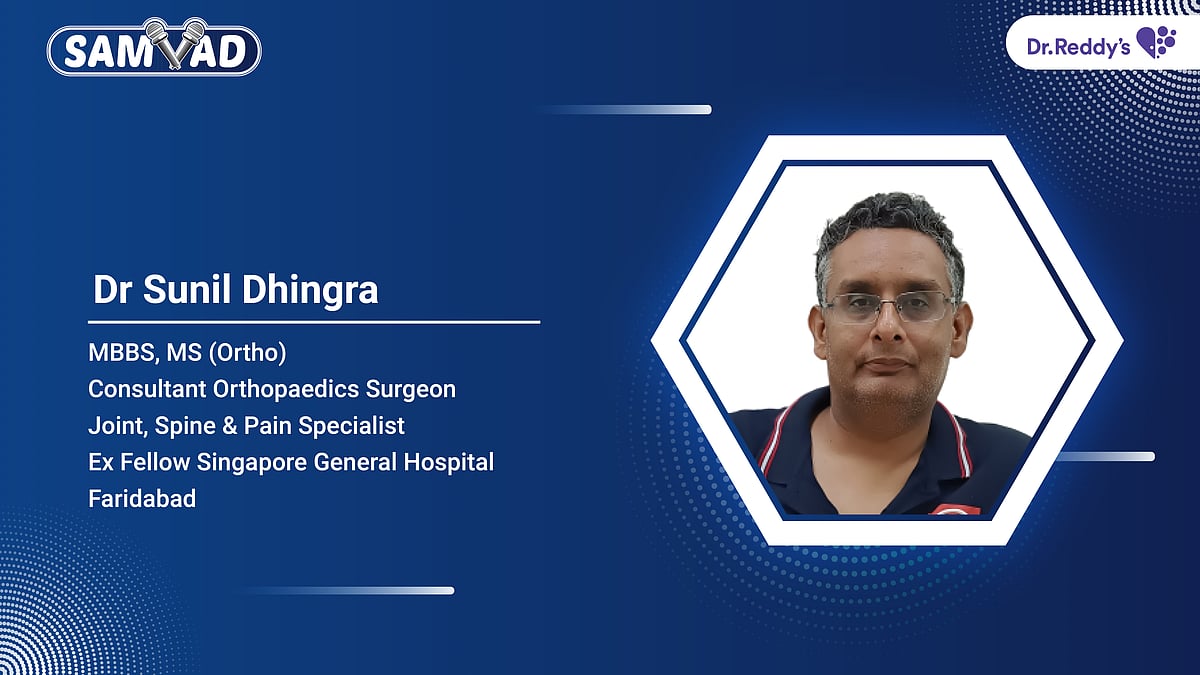 SAMVAD

Dr.Reddy's

Dr Sunil Dhingra

MBBS, MS (Ortho)
Consultant Orthopaedics Surgeon
Joint, Spine & Pain Specialist
Ex Fellow Singapore General Hospital
Faridabad